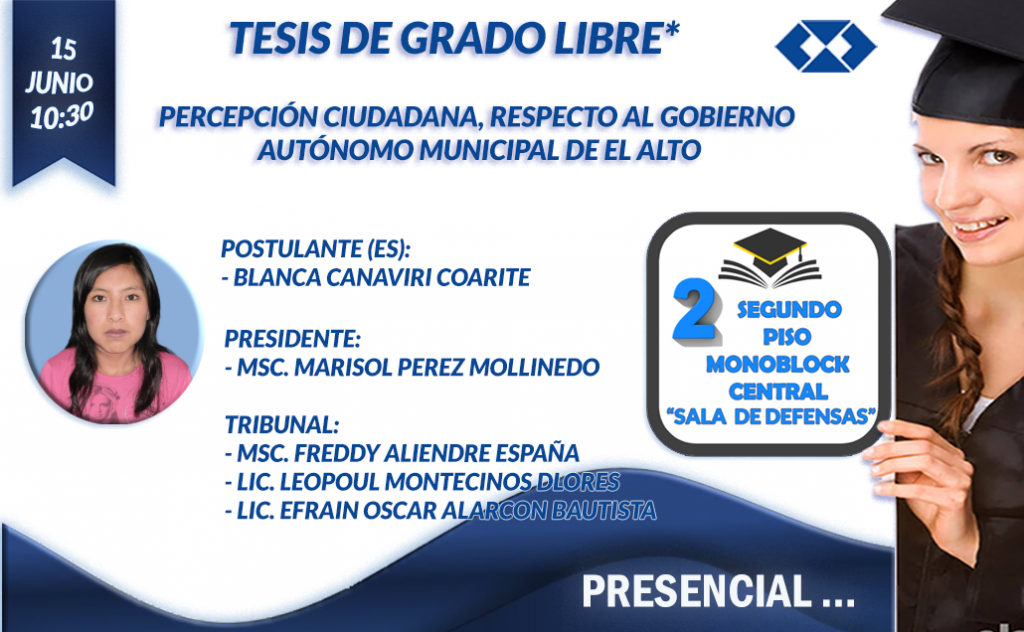 15
JUNIO
10:30

TESIS DE GRADO LIBRE*

PERCEPCIÓN CIUDADANA, RESPECTO AL GOBIERNO AUTÓNOMO MUNICIPAL DE EL ALTO

POSTULANTE (ES):
- BLANCA CANAVIRI COARITE

PRESIDENTE:
- MSC. MARISOL PEREZ MOLLINEDO

TRIBUNAL:
- MSC. FREDDY ALIENDRE ESPAÑA
- LIC. LEOPOUL MONTECINOS DLORES
- LIC. EFRAIN OSCAR ALARCON BAUTISTA

2 SEGUNDO PISO
MONOBLOCK CENTRAL
"SALA DE DEFENSAS"

PRESENCIAL ...